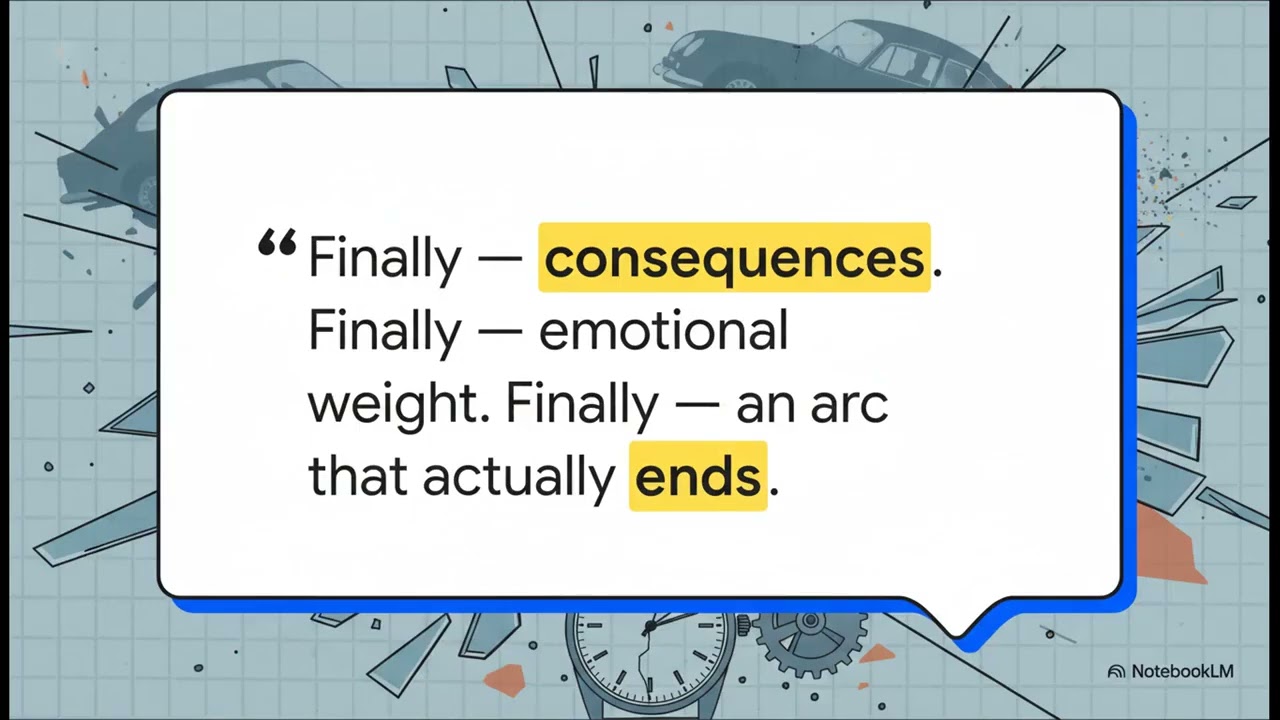 “Finally — consequences. Finally — emotional weight. Finally — an arc that actually ends.

NotebookLM